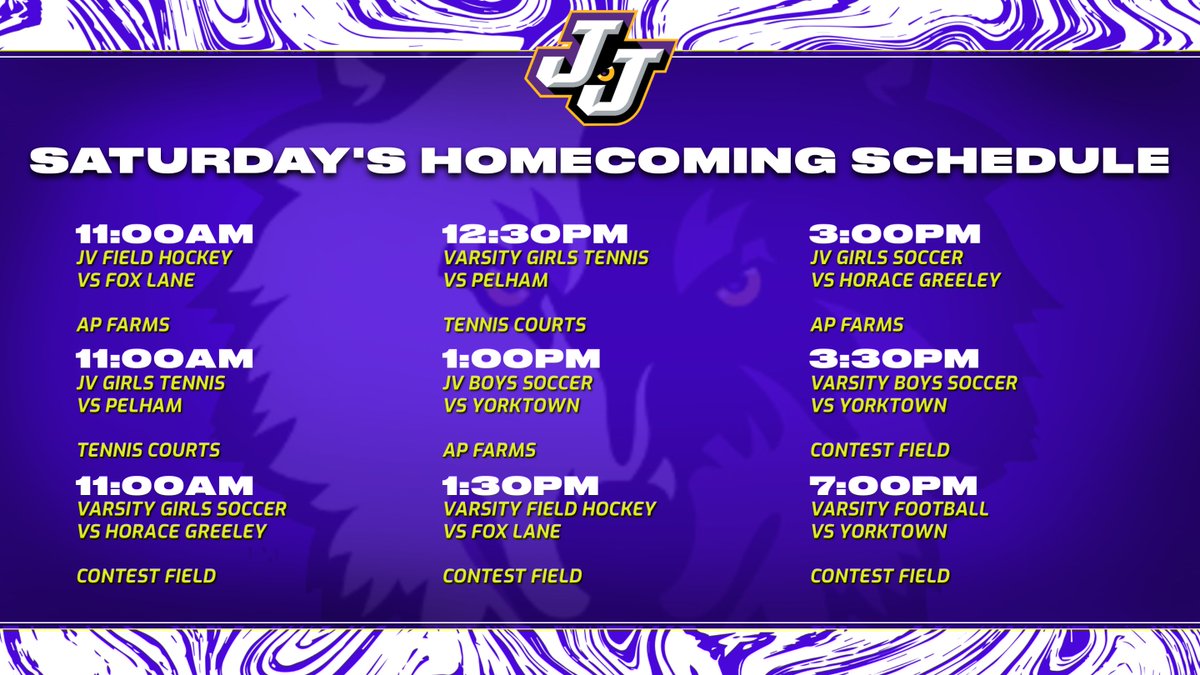 JJ

SATURDAY'S HOMECOMING SCHEDULE

11:00AM
JV FIELD HOCKEY
VS FOX LANE

AP FARMS

11:00AM
JV GIRLS TENNIS
VS PELHAM

TENNIS COURTS

11:00AM
VARSITY GIRLS SOCCER
VS HORACE GREELEY

CONTEST FIELD

12:30PM
VARSITY GIRLS TENNIS
VS PELHAM

TENNIS COURTS

1:00PM
JV BOYS SOCCER
VS YORKTOWN

AP FARMS

1:30PM
VARSITY FIELD HOCKEY
VS FOX LANE

CONTEST FIELD

3:00PM
JV GIRLS SOCCER
VS HORACE GREELEY

AP FARMS

3:30PM
VARSITY BOYS SOCCER
VS YORKTOWN

CONTEST FIELD

7:00PM
VARSITY FOOTBALL
VS YORKTOWN

CONTEST FIELD